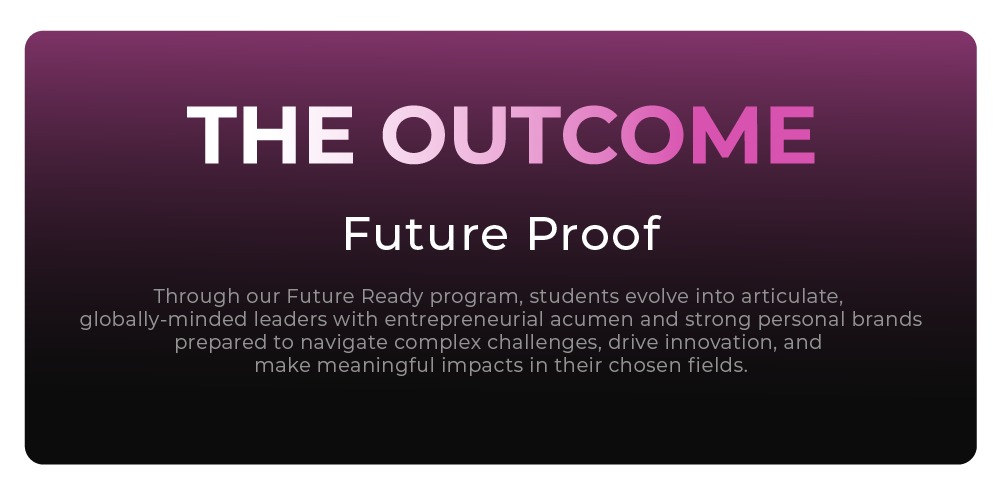 THE OUTCOME

Future Proof

Through our Future Ready program, students evolve into articulate, globally-minded leaders with entrepreneurial acumen and strong personal brands prepared to navigate complex challenges, drive innovation, and make meaningful impacts in their chosen fields.